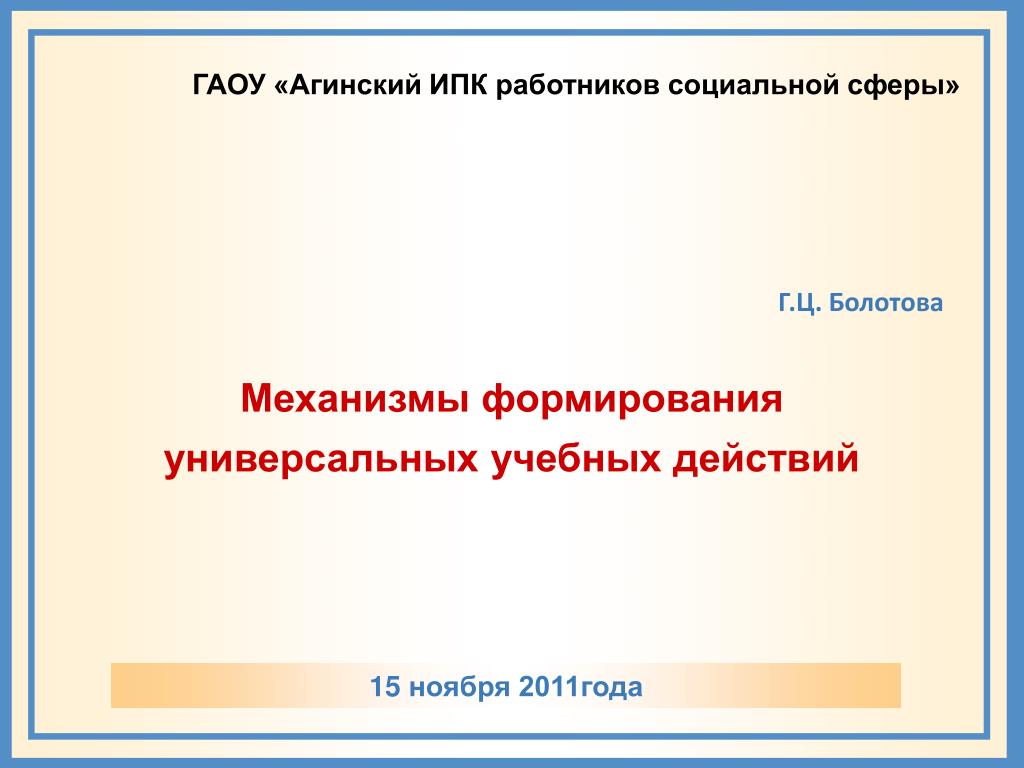 ГАОУ «Агинский ИПК работников социальной сферы»

Г.Ц. Болотова

Механизмы формирования универсальных учебных действий

15 ноября 2011года